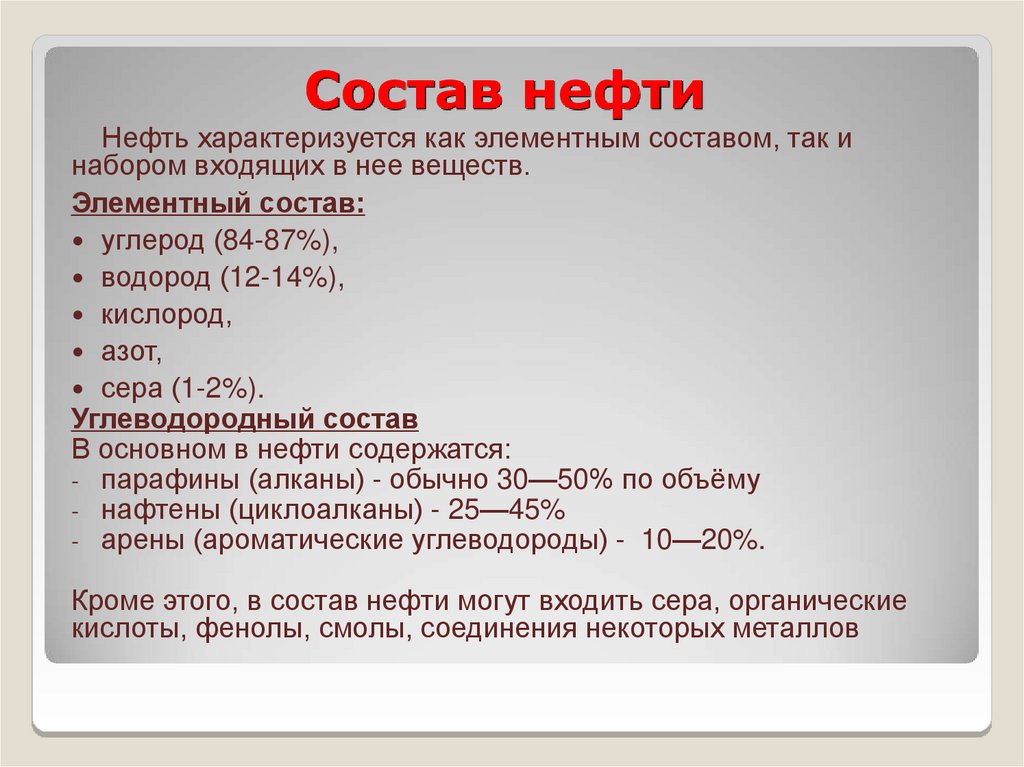 Состав нефти

Нефть характеризуется как элементным составом, так и набором входящих в нее веществ.

Элементный состав:

• углерод (84-87%),
• водород (12-14%),
• кислород,
• азот,
• сера (1-2%).

Углеводородный состав
В основном в нефти содержатся:
- парафины (алканы) - обычно 30—50% по объёму
- нафтены (циклоалканы) - 25—45%
- арены (ароматические углеводороды) - 10—20%.

Кроме этого, в состав нефти могут входить сера, органические кислоты, фенолы, смолы, соединения некоторых металлов